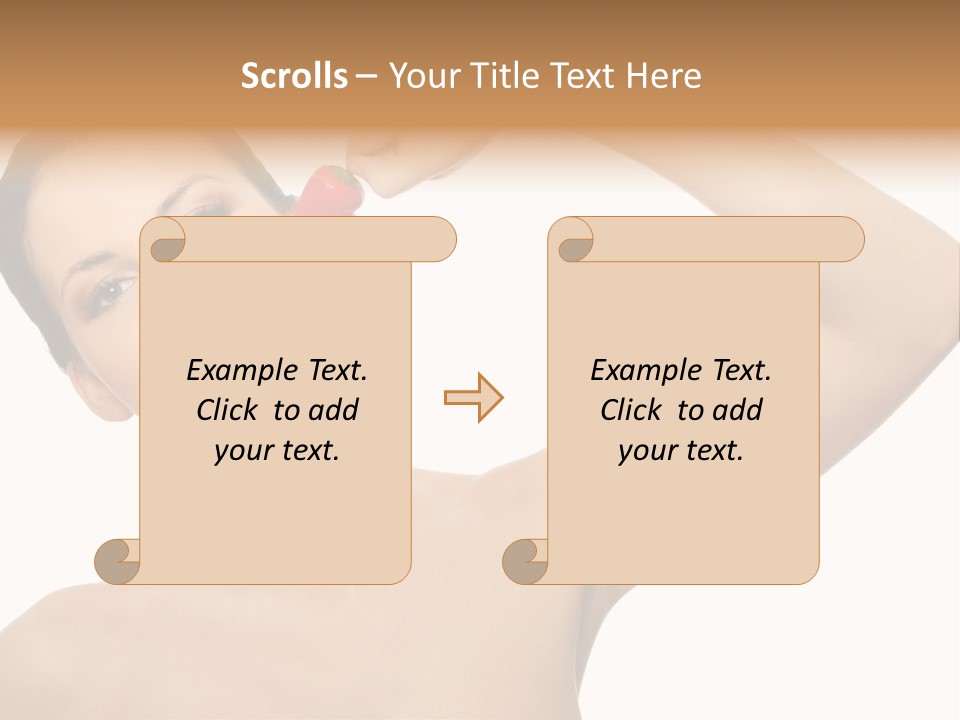 Scrolls – Your Title Text Here

Example Text. Click to add your text.

Example Text. Click to add your text.